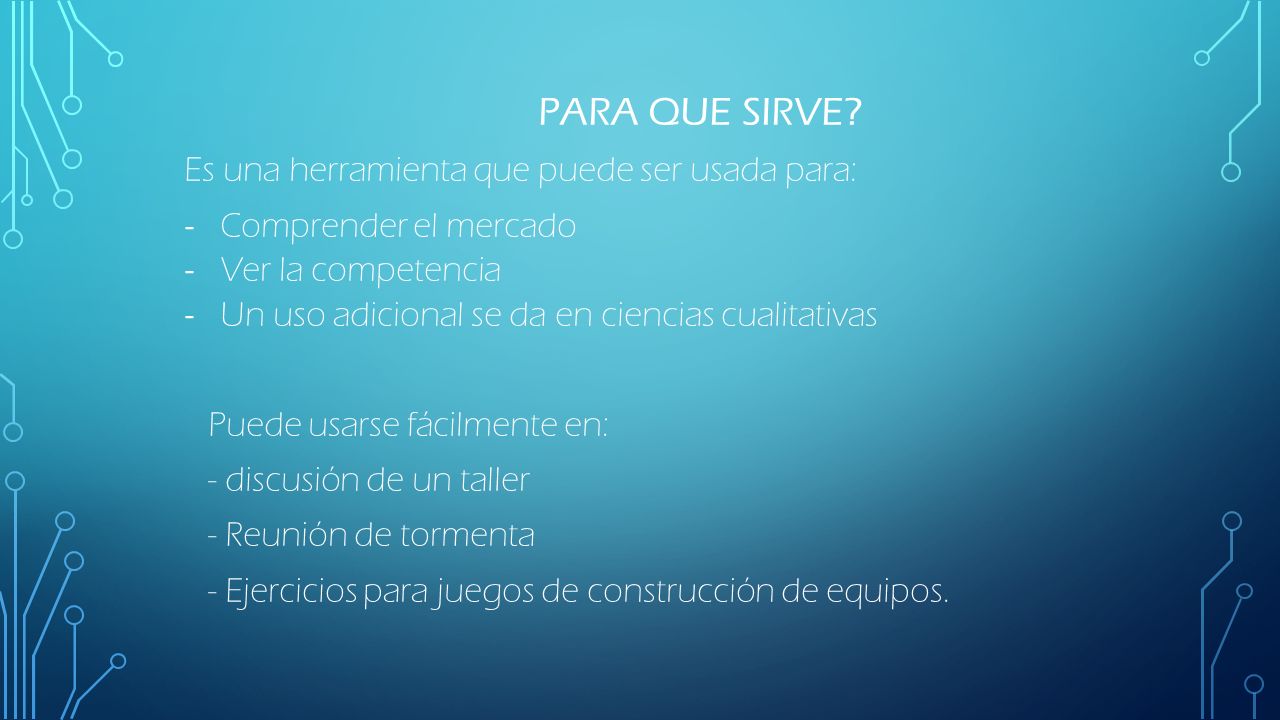 PARA QUE SIRVE?

Es una herramienta que puede ser usada para:

- Comprender el mercado
- Ver la competencia
- Un uso adicional se da en ciencias cualitativas

Puede usarse fácilmente en:

- discusión de un taller

- Reunión de tormenta

- Ejercicios para juegos de construcción de equipos.